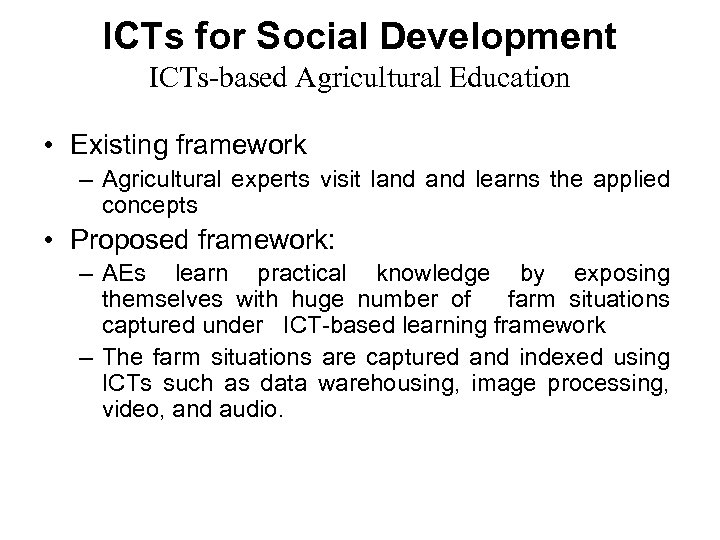 ICTs for Social Development
ICTs-based Agricultural Education

• Existing framework
– Agricultural experts visit land and learns the applied concepts
• Proposed framework:
– AEs learn practical knowledge by exposing themselves with huge number of farm situations captured under ICT-based learning framework
– The farm situations are captured and indexed using ICTs such as data warehousing, image processing, video, and audio.